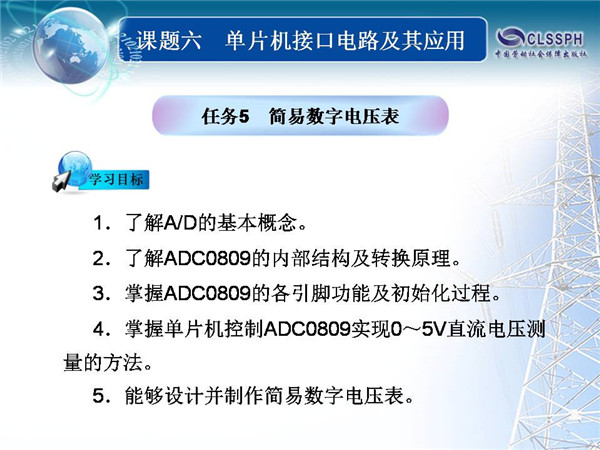 课题六　单片机接口电路及其应用

CLSSPH
中国劳动社会保障出版社

任务5　简易数字电压表

学习目标

1．了解A/D的基本概念。

2．了解ADC0809的内部结构及转换原理。

3．掌握ADC0809的各引脚功能及初始化过程。

4．掌握单片机控制ADC0809实现0～5V直流电压测量的方法。

5．能够设计并制作简易数字电压表。